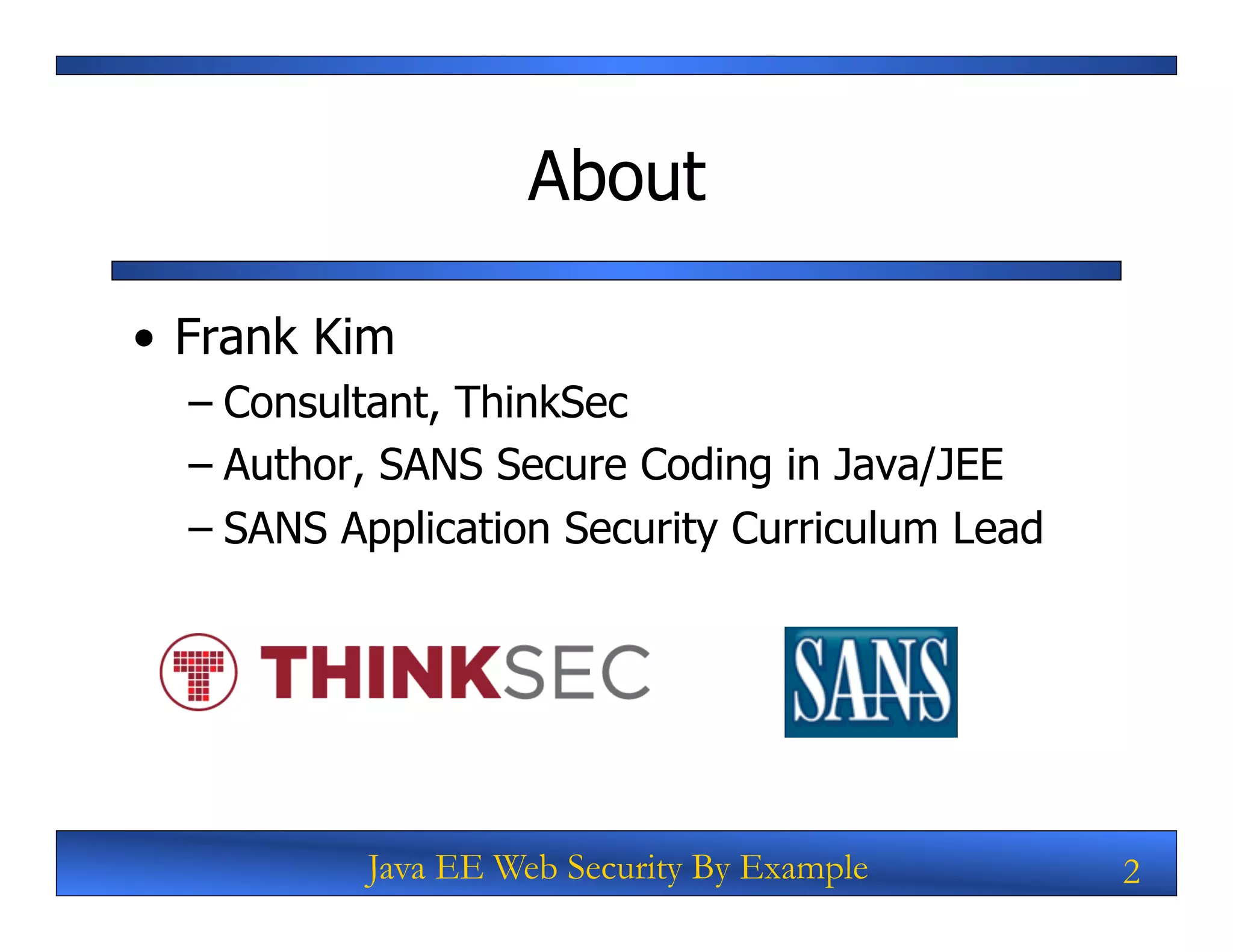 About

• Frank Kim
  – Consultant, ThinkSec
  – Author, SANS Secure Coding in Java/JEE
  – SANS Application Security Curriculum Lead

THINKSEC

SANS

Java EE Web Security By Example

2